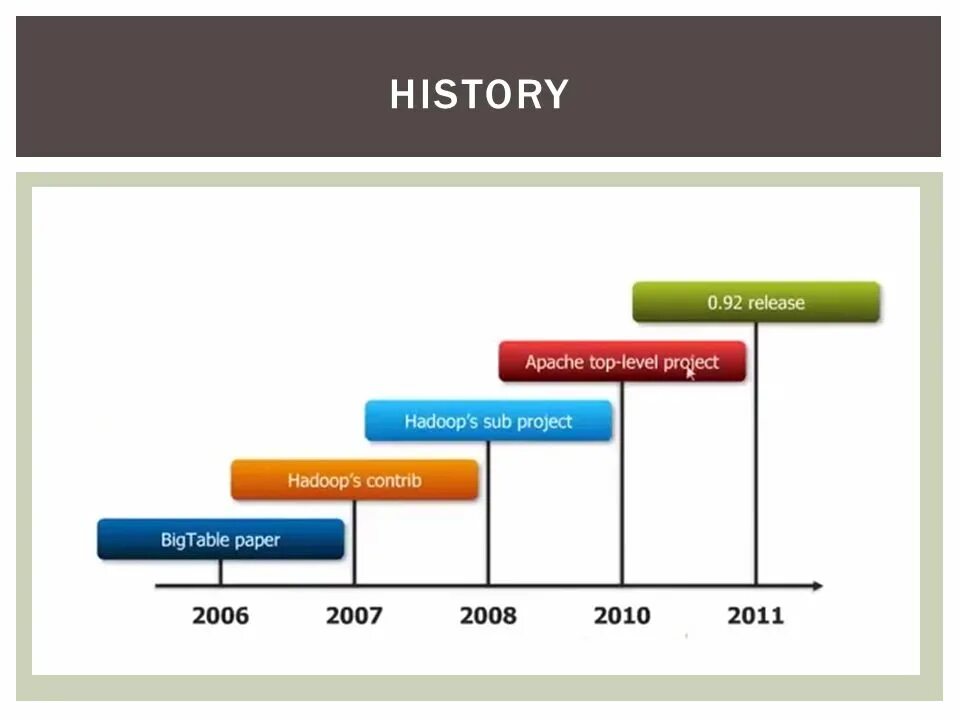 HISTORY

0.92 release

Apache top-level project

Hadoop's sub project

Hadoop's contrib

BigTable paper

2006

2007

2008

2010

2011